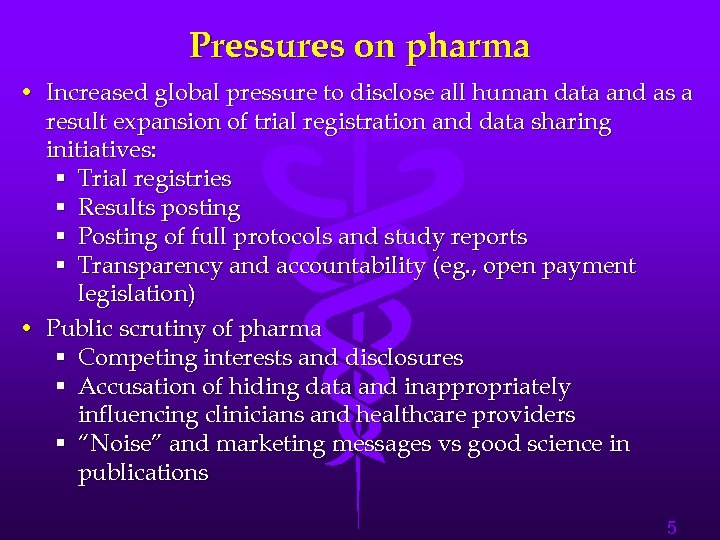 Pressures on pharma

• Increased global pressure to disclose all human data and as a result expansion of trial registration and data sharing initiatives:
▪ Trial registries
▪ Results posting
▪ Posting of full protocols and study reports
▪ Transparency and accountability (eg., open payment legislation)

• Public scrutiny of pharma
▪ Competing interests and disclosures
▪ Accusation of hiding data and inappropriately influencing clinicians and healthcare providers
▪ "Noise" and marketing messages vs good science in publications

5